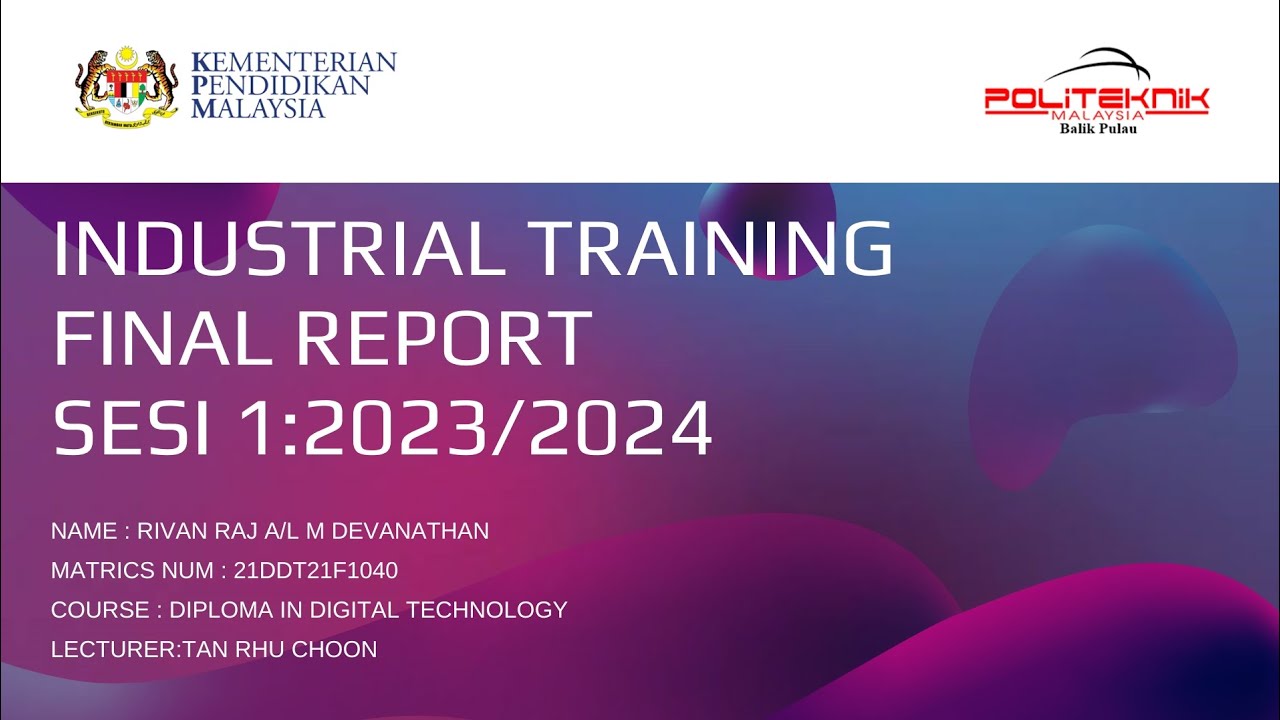 KEMENTERIAN
PENDIDIKAN
MALAYSIA

POLITEKNIK
MALAYSIA
Balik Pulau

INDUSTRIAL TRAINING
FINAL REPORT
SESI 1:2023/2024

NAME : RIVAN RAJ A/L M DEVANATHAN
MATRICS NUM : 21DDT21F1040
COURSE : DIPLOMA IN DIGITAL TECHNOLOGY
LECTURER:TAN RHU CHOON